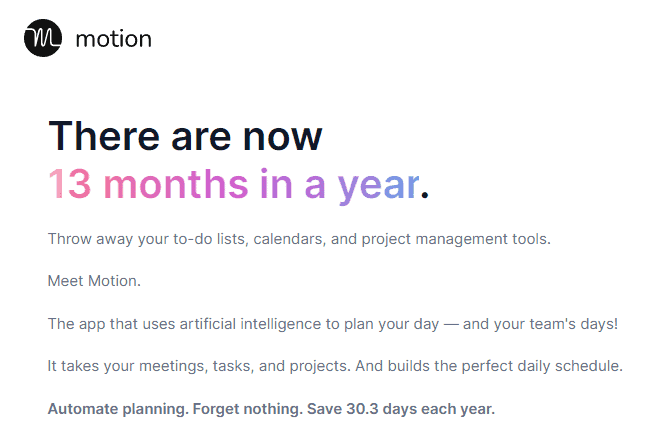 motion

There are now
13 months in a year.

Throw away your to-do lists, calendars, and project management tools.

Meet Motion.

The app that uses artificial intelligence to plan your day — and your team's days!

It takes your meetings, tasks, and projects. And builds the perfect daily schedule.

Automate planning. Forget nothing. Save 30.3 days each year.